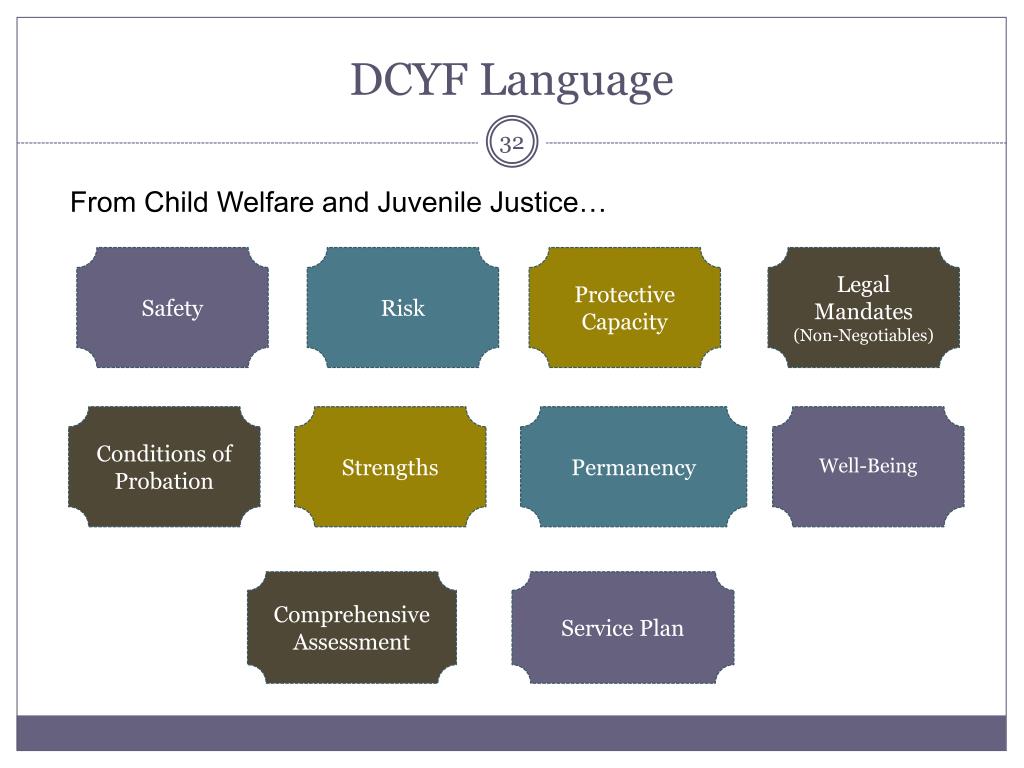 DCYF Language

32

From Child Welfare and Juvenile Justice…

Safety

Risk

Protective Capacity

Legal Mandates (Non-Negotiables)

Conditions of Probation

Strengths

Permanency

Well-Being

Comprehensive Assessment

Service Plan